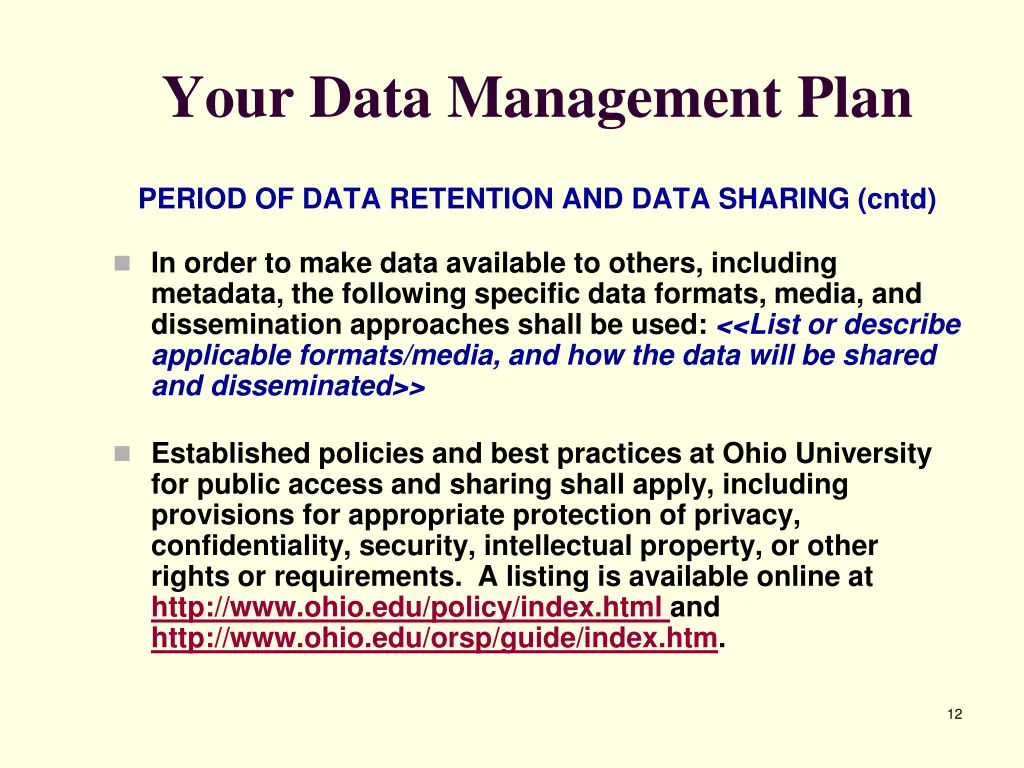 Your Data Management Plan

PERIOD OF DATA RETENTION AND DATA SHARING (cntd)

In order to make data available to others, including metadata, the following specific data formats, media, and dissemination approaches shall be used: <<List or describe applicable formats/media, and how the data will be shared and disseminated>>

Established policies and best practices at Ohio University for public access and sharing shall apply, including provisions for appropriate protection of privacy, confidentiality, security, intellectual property, or other rights or requirements. A listing is available online at http://www.ohio.edu/policy/index.html and http://www.ohio.edu/orsp/guide/index.htm.

12